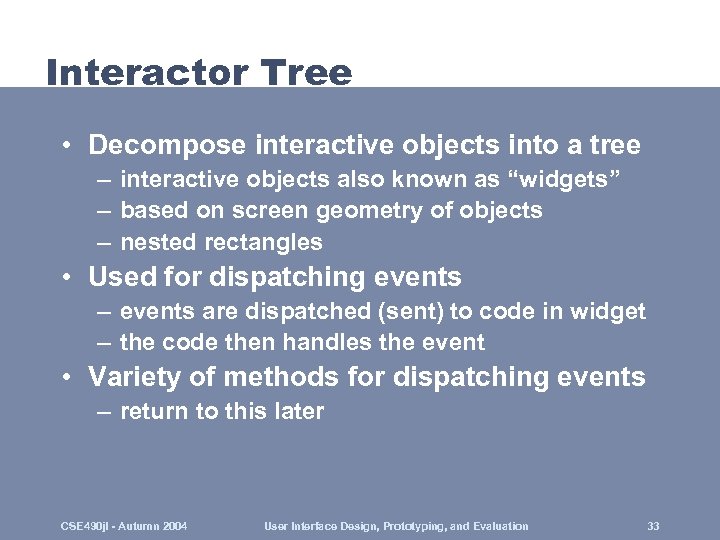 Interactor Tree

• Decompose interactive objects into a tree
  – interactive objects also known as “widgets”
  – based on screen geometry of objects
  – nested rectangles
• Used for dispatching events
  – events are dispatched (sent) to code in widget
  – the code then handles the event
• Variety of methods for dispatching events
  – return to this later

CSE490jl - Autumn 2004    User Interface Design, Prototyping, and Evaluation    33